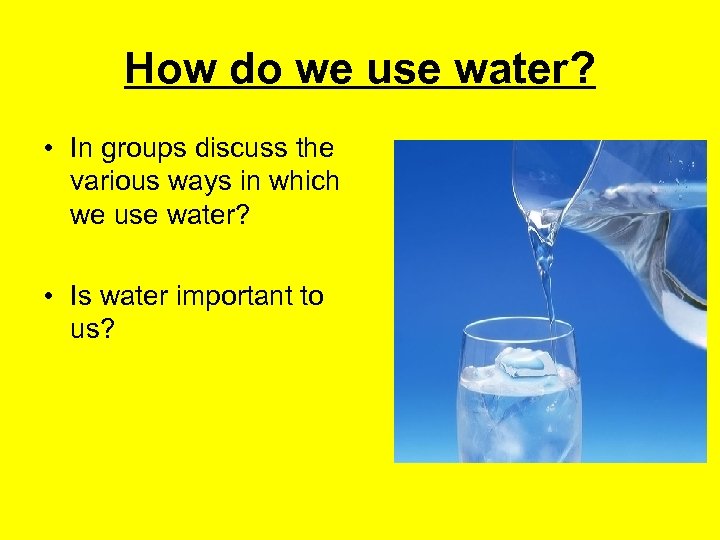 How do we use water?

• In groups discuss the various ways in which we use water?

• Is water important to us?